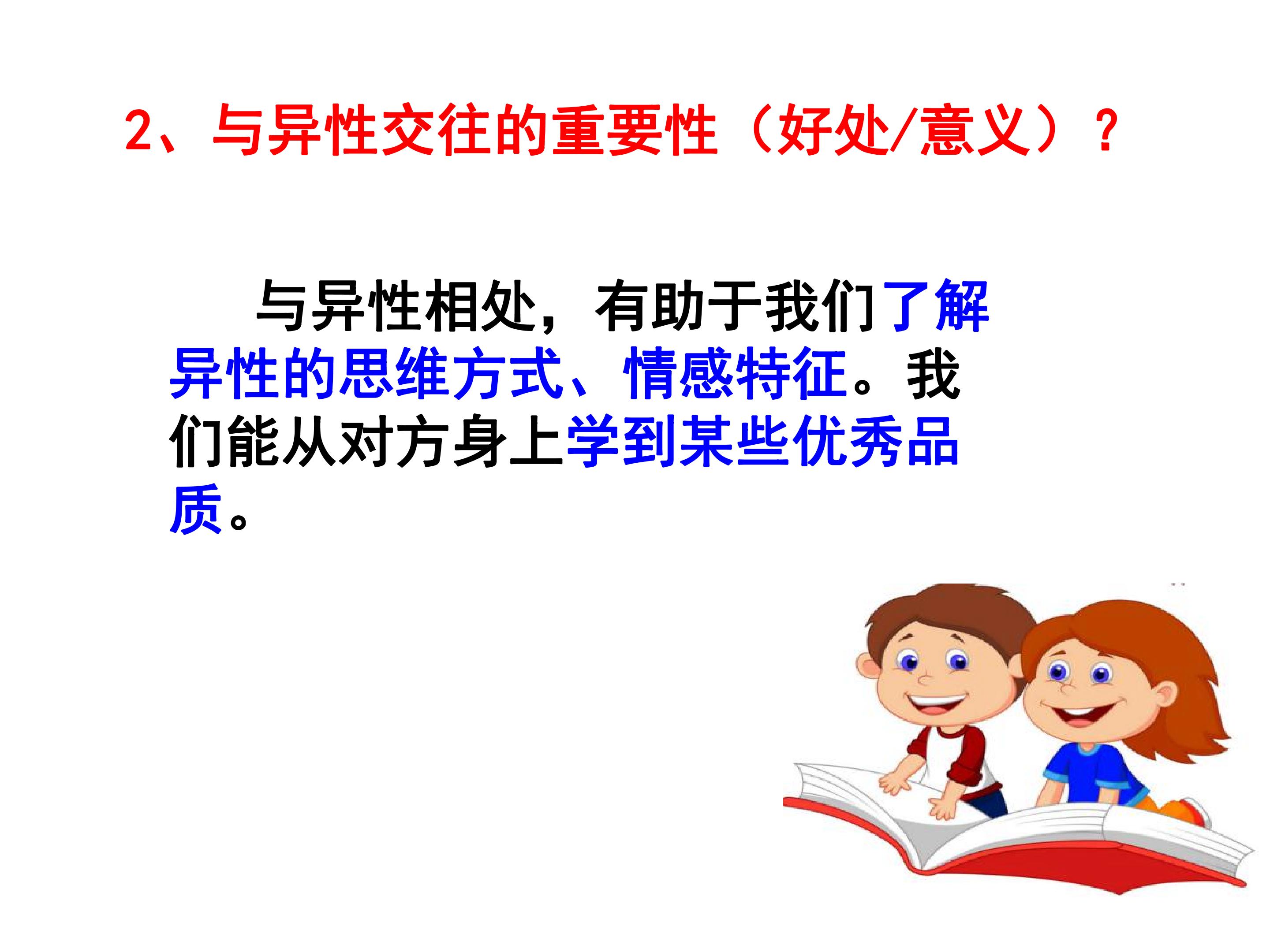 2、与异性交往的重要性（好处/意义）？

与异性相处，有助于我们了解异性的思维方式、情感特征。我们能从对方身上学到某些优秀品质。